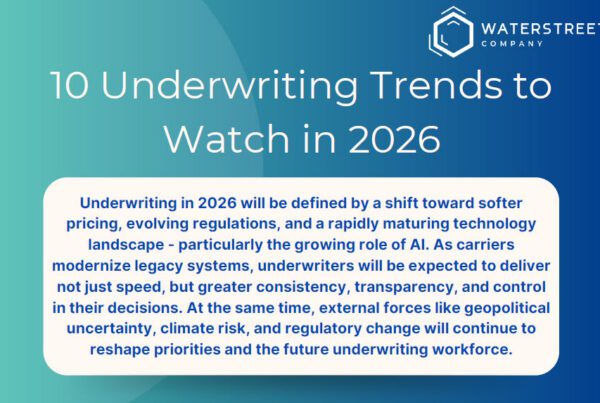 WATERSTREET
COMPANY

10 Underwriting Trends to Watch in 2026

Underwriting in 2026 will be defined by a shift toward softer pricing, evolving regulations, and a rapidly maturing technology landscape - particularly the growing role of AI. As carriers modernize legacy systems, underwriters will be expected to deliver not just speed, but greater consistency, transparency, and control in their decisions. At the same time, external forces like geopolitical uncertainty, climate risk, and regulatory change will continue to reshape priorities and the future underwriting workforce.